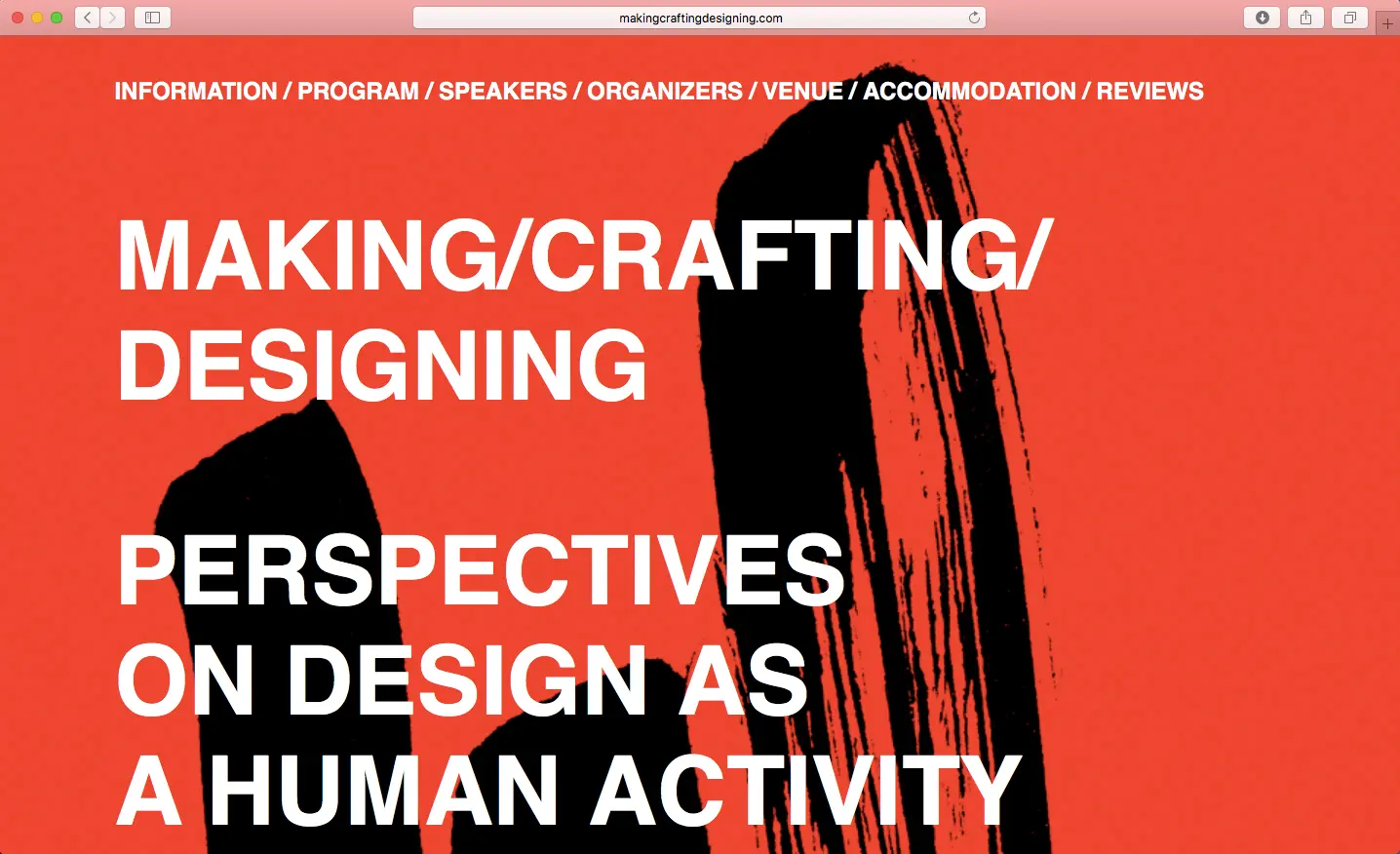 makingcraftingdesigning.com

INFORMATION / PROGRAM / SPEAKERS / ORGANIZERS / VENUE / ACCOMMODATION / REVIEWS

MAKING/CRAFTING/ DESIGNING

PERSPECTIVES ON DESIGN AS A HUMAN ACTIVITY